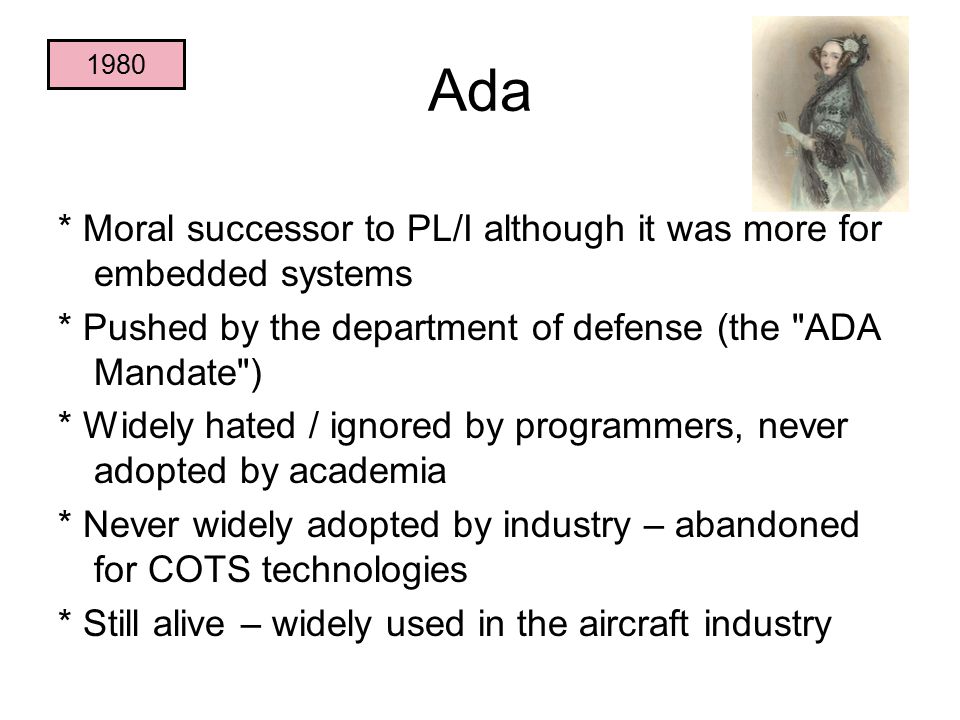 1980

Ada

* Moral successor to PL/I although it was more for embedded systems

* Pushed by the department of defense (the "ADA Mandate")

* Widely hated / ignored by programmers, never adopted by academia

* Never widely adopted by industry – abandoned for COTS technologies

* Still alive – widely used in the aircraft industry